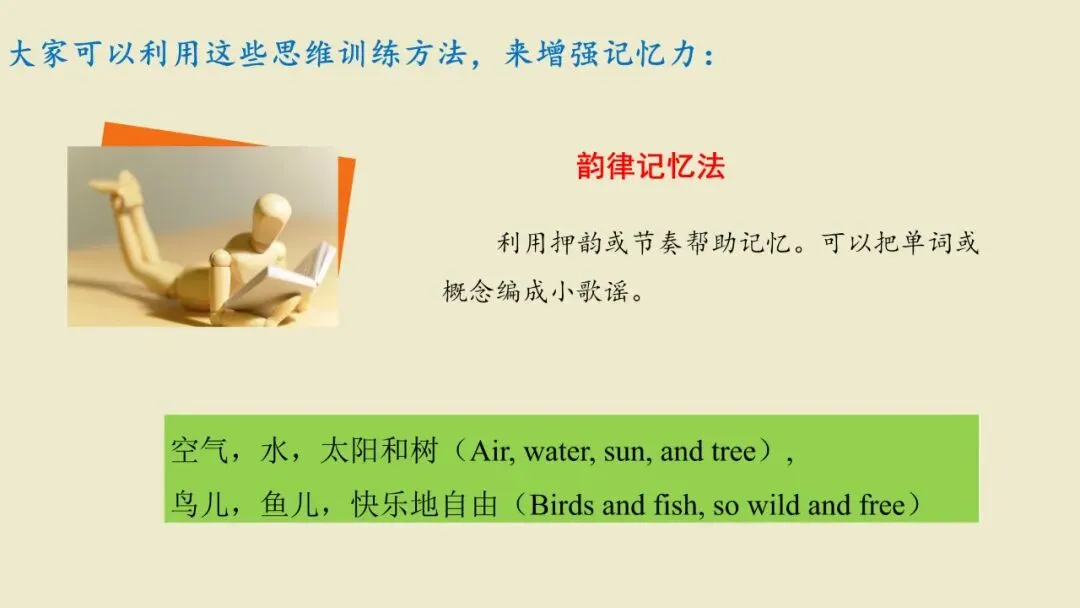 大家可以利用这些思维训练方法，来增强记忆力：

韵律记忆法

利用押韵或节奏帮助记忆。可以把单词或概念编成小歌谣。

空气，水，太阳和树（Air, water, sun, and tree），
鸟儿，鱼儿，快乐地自由（Birds and fish, so wild and free）